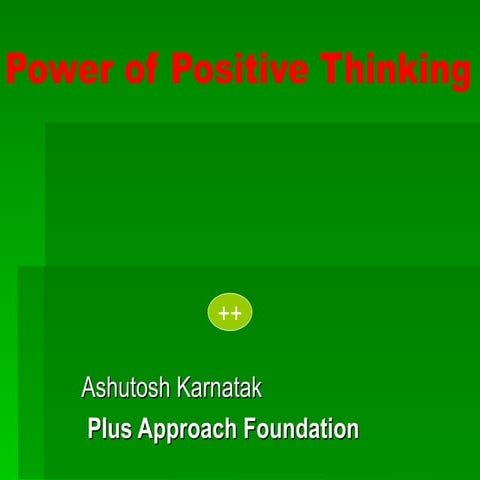 Power of Positive Thinking

++

Ashutosh Karnatak

Plus Approach Foundation